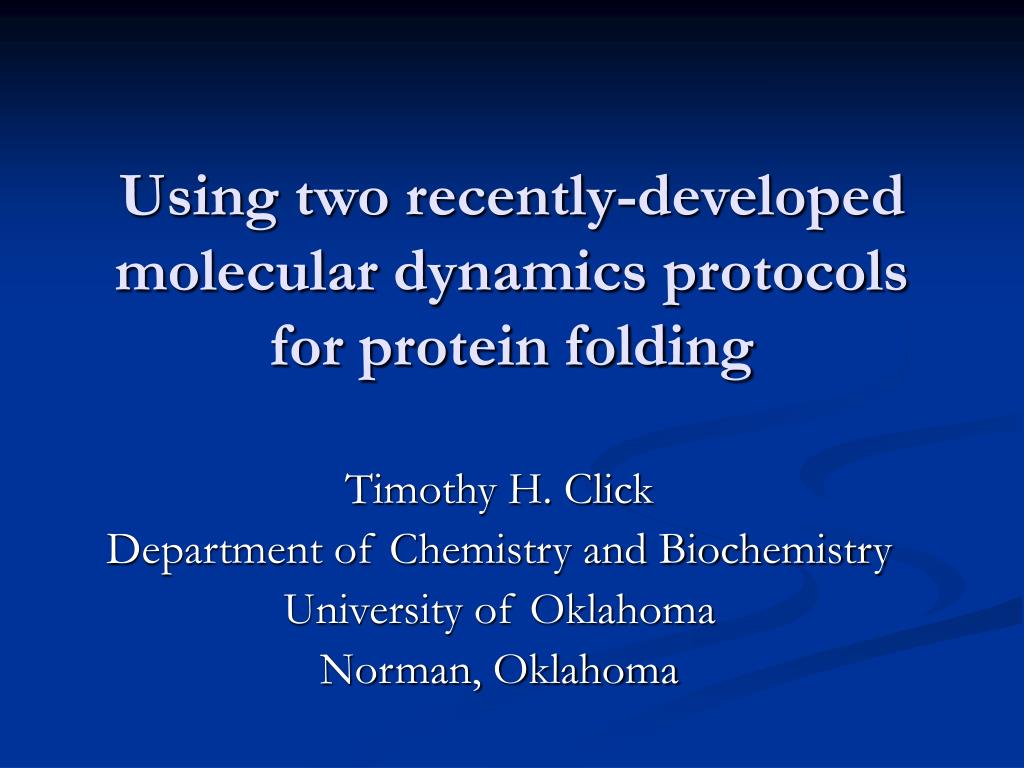 Using two recently-developed molecular dynamics protocols for protein folding

Timothy H. Click
Department of Chemistry and Biochemistry
University of Oklahoma
Norman, Oklahoma